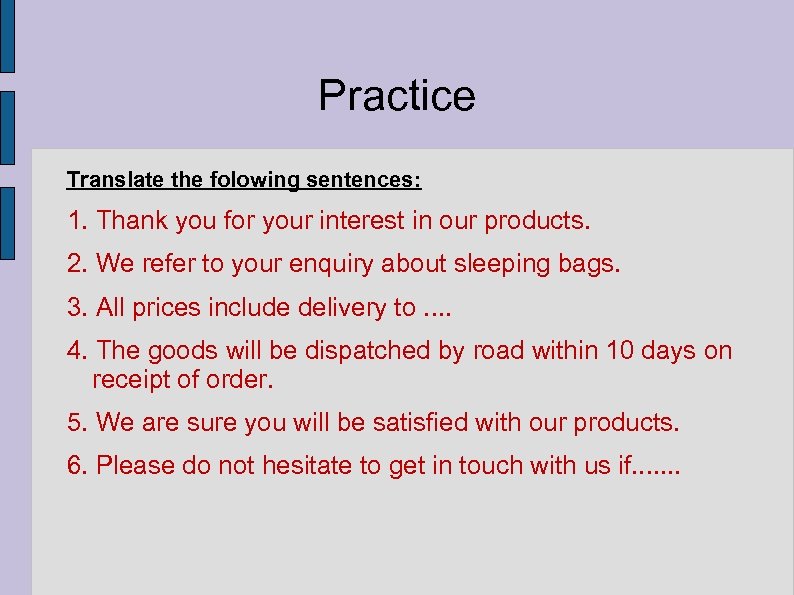 Practice

Translate the folowing sentences:

1. Thank you for your interest in our products.

2. We refer to your enquiry about sleeping bags.

3. All prices include delivery to ....

4. The goods will be dispatched by road within 10 days on receipt of order.

5. We are sure you will be satisfied with our products.

6. Please do not hesitate to get in touch with us if.......